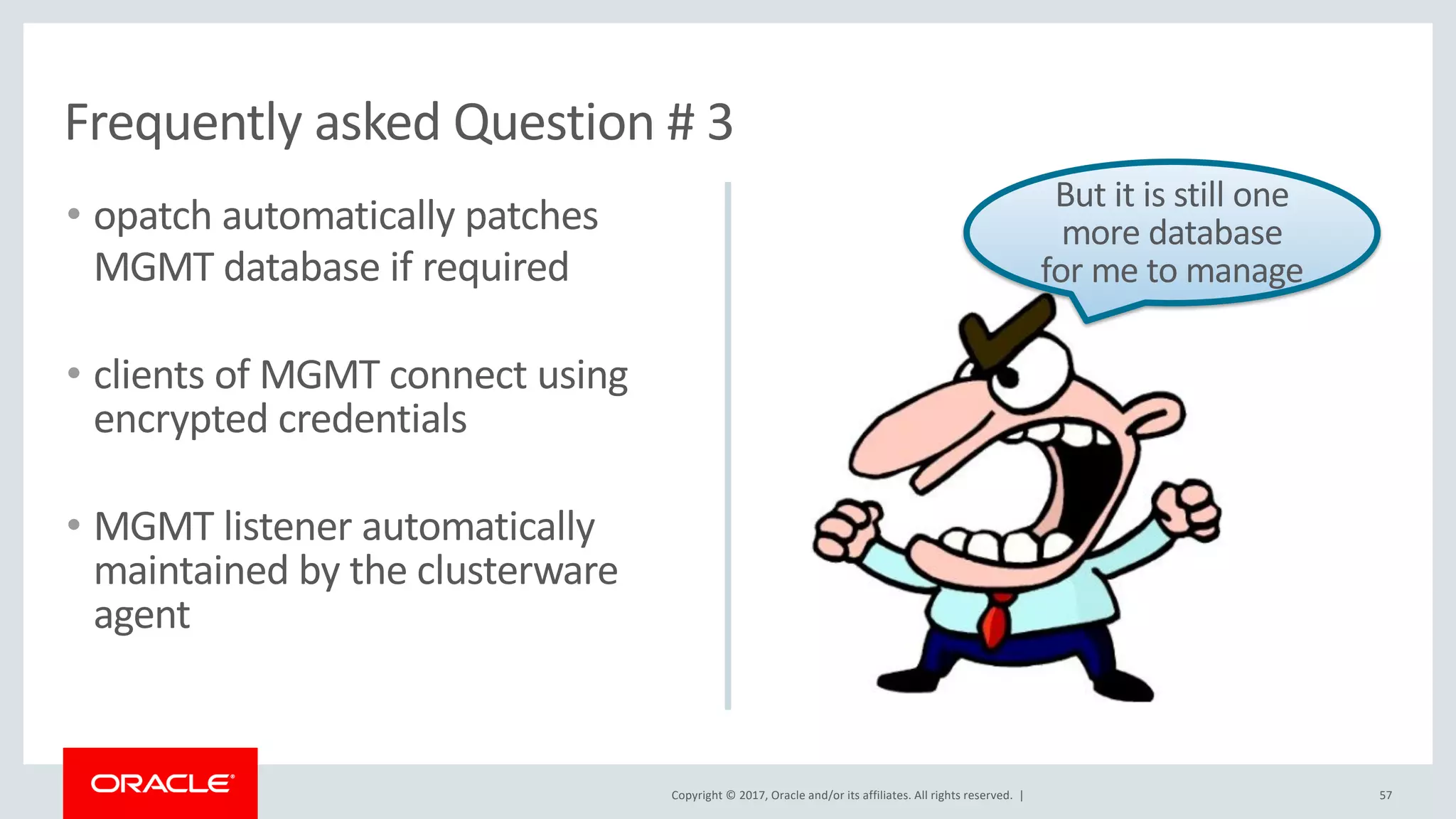 Frequently asked Question # 3

• opatch automatically patches MGMT database if required

• clients of MGMT connect using encrypted credentials

• MGMT listener automatically maintained by the clusterware agent

But it is still one more database for me to manage

ORACLE

Copyright © 2017, Oracle and/or its affiliates. All rights reserved. |

57